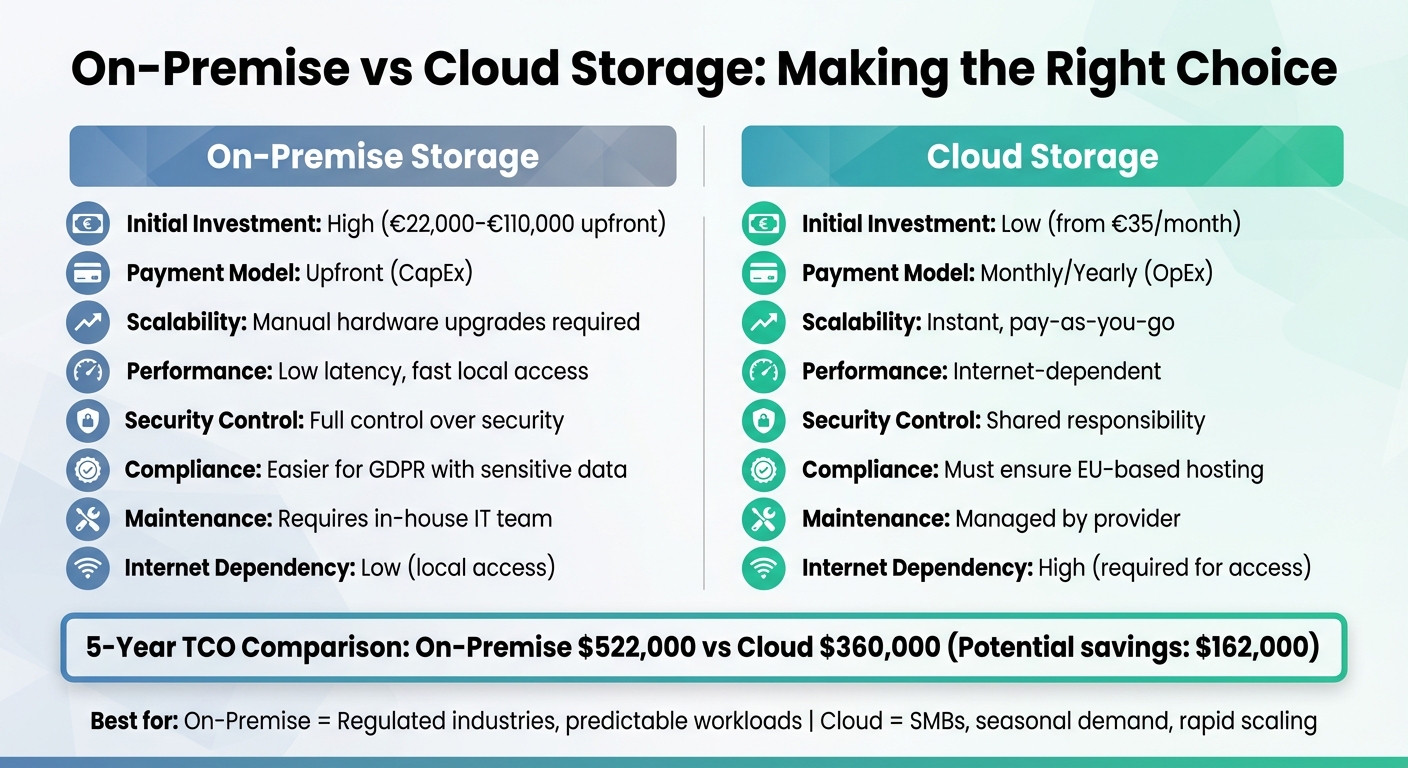 On-Premise vs Cloud Storage: Making the Right Choice

On-Premise Storage

Initial Investment: High (€22,000-€110,000 upfront)
Payment Model: Upfront (CapEx)
Scalability: Manual hardware upgrades required
Performance: Low latency, fast local access
Security Control: Full control over security
Compliance: Easier for GDPR with sensitive data
Maintenance: Requires in-house IT team
Internet Dependency: Low (local access)

Cloud Storage

Initial Investment: Low (from €35/month)
Payment Model: Monthly/Yearly (OpEx)
Scalability: Instant, pay-as-you-go
Performance: Internet-dependent
Security Control: Shared responsibility
Compliance: Must ensure EU-based hosting
Maintenance: Managed by provider
Internet Dependency: High (required for access)

5-Year TCO Comparison: On-Premise $522,000 vs Cloud $360,000 (Potential savings: $162,000)

Best for: On-Premise = Regulated industries, predictable workloads | Cloud = SMBs, seasonal demand, rapid scaling